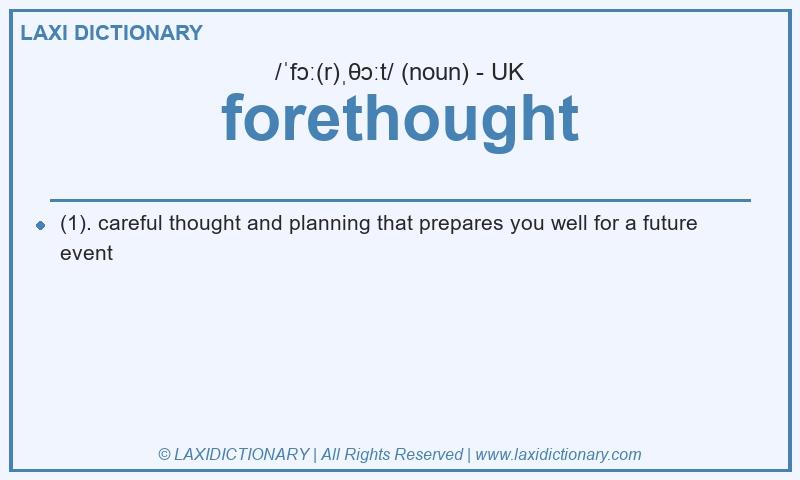 LAXI DICTIONARY

/ˈfɔː(r)ˌθɔːt/ (noun) - UK

forethought

(1). careful thought and planning that prepares you well for a future event

© LAXIDICTIONARY | All Rights Reserved | www.laxidictionary.com